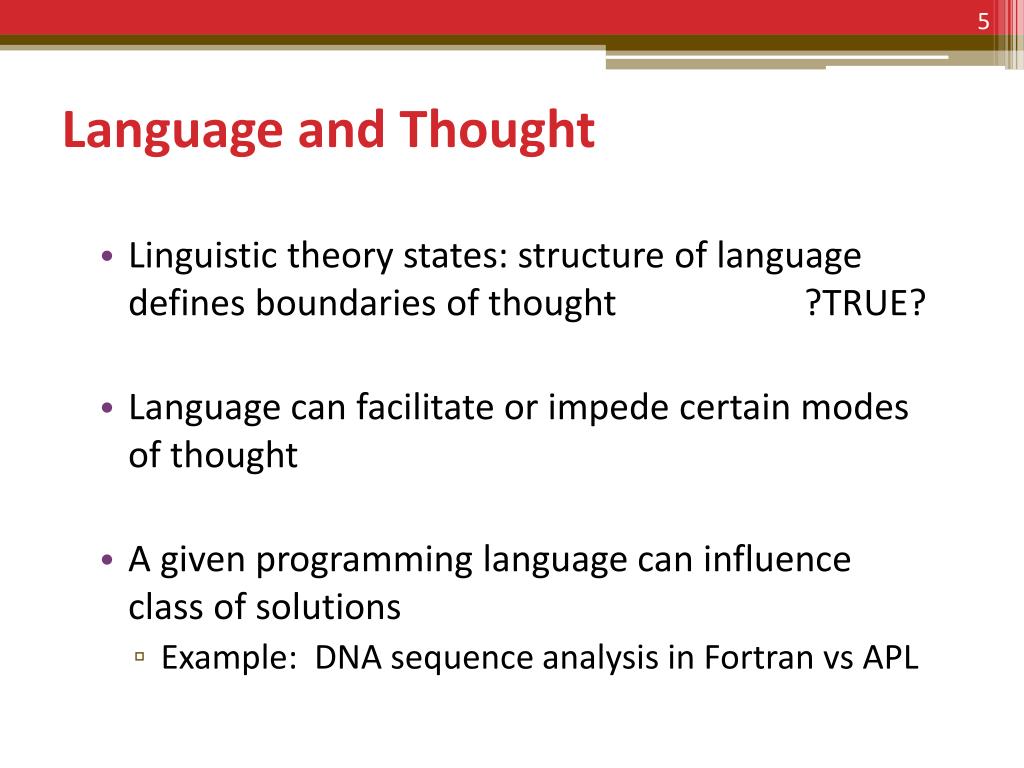 5

Language and Thought

• Linguistic theory states: structure of language defines boundaries of thought ?TRUE?

• Language can facilitate or impede certain modes of thought

• A given programming language can influence class of solutions
  ▫ Example: DNA sequence analysis in Fortran vs APL